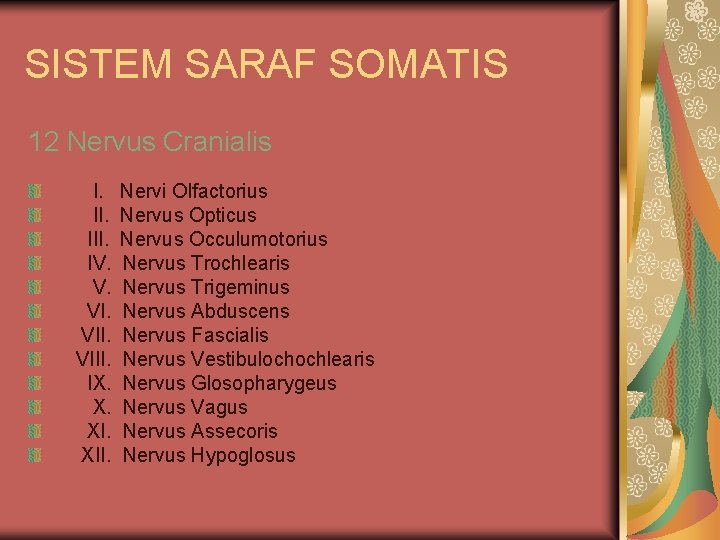 SISTEM SARAF SOMATIS

12 Nervus Cranialis

I. Nervi Olfactorius
II. Nervus Opticus
III. Nervus Occulumotorius
IV. Nervus Trochlearis
V. Nervus Trigeminus
VI. Nervus Abduscens
VII. Nervus Fascialis
VIII. Nervus Vestibulochochlearis
IX. Nervus Glosopharygeus
X. Nervus Vagus
XI. Nervus Assecoris
XII. Nervus Hypoglosus